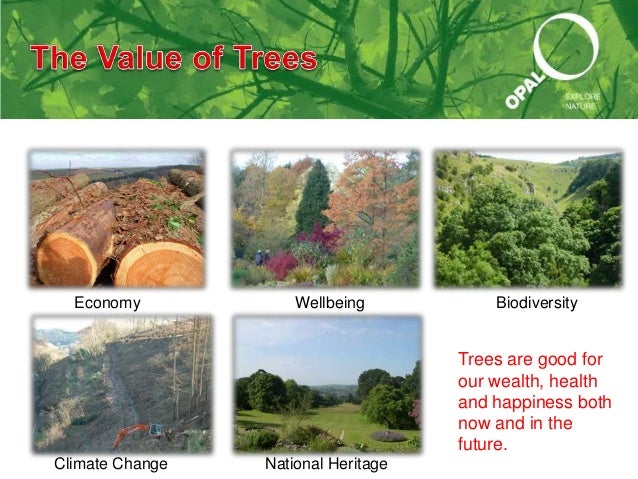 The Value of Trees

OPAL
EXPLORE NATURE

Economy

Wellbeing

Biodiversity

Climate Change

National Heritage

Trees are good for our wealth, health and happiness both now and in the future.